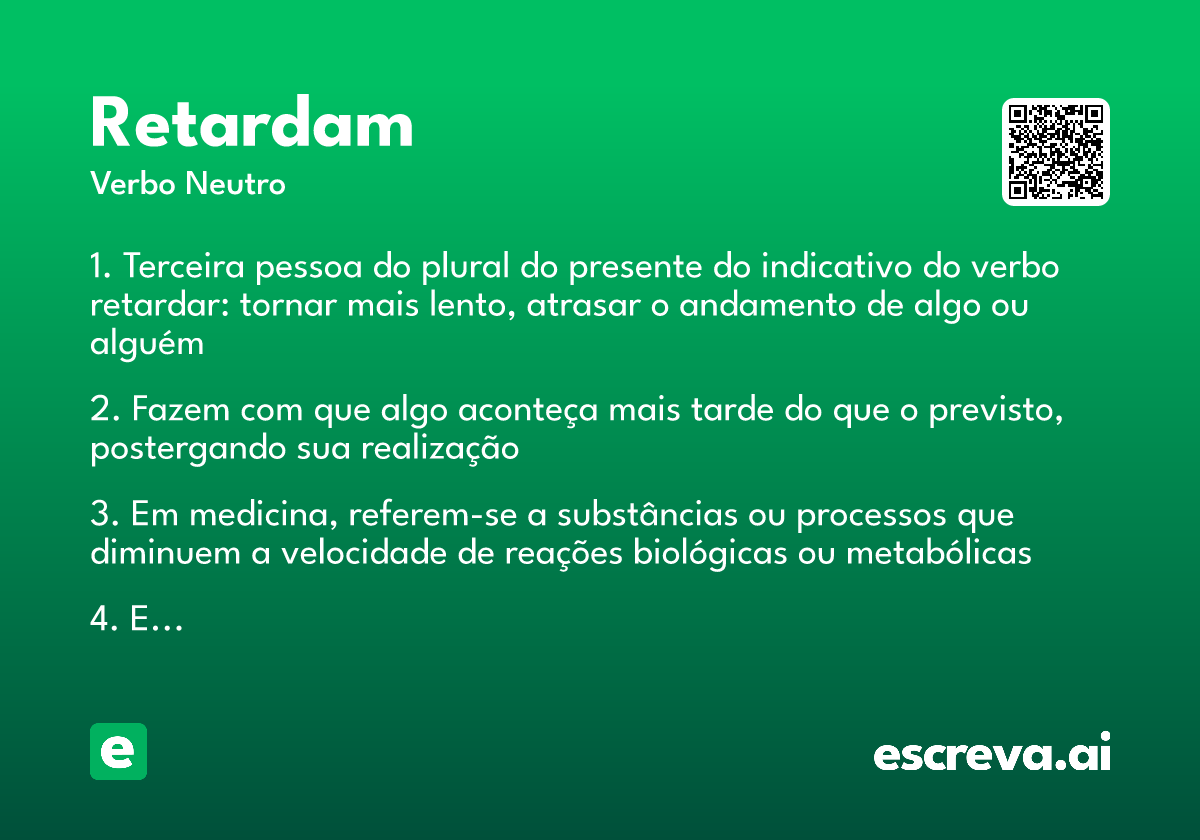 Retardam
Verbo Neutro

1. Terceira pessoa do plural do presente do indicativo do verbo retardar: tornar mais lento, atrasar o andamento de algo ou alguém

2. Fazem com que algo aconteça mais tarde do que o previsto, postergando sua realização

3. Em medicina, referem-se a substâncias ou processos que diminuem a velocidade de reações biológicas ou metabólicas

4. E…

e

escreva.ai